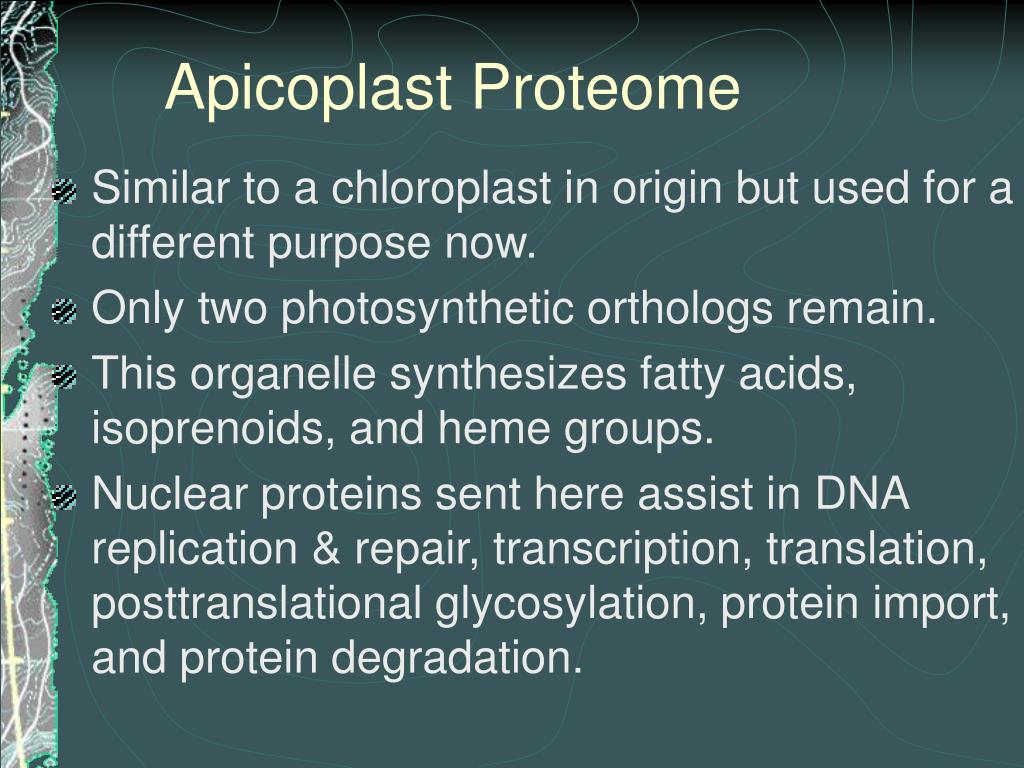 Apicoplast Proteome

Similar to a chloroplast in origin but used for a different purpose now.

Only two photosynthetic orthologs remain.

This organelle synthesizes fatty acids, isoprenoids, and heme groups.

Nuclear proteins sent here assist in DNA replication & repair, transcription, translation, posttranslational glycosylation, protein import, and protein degradation.